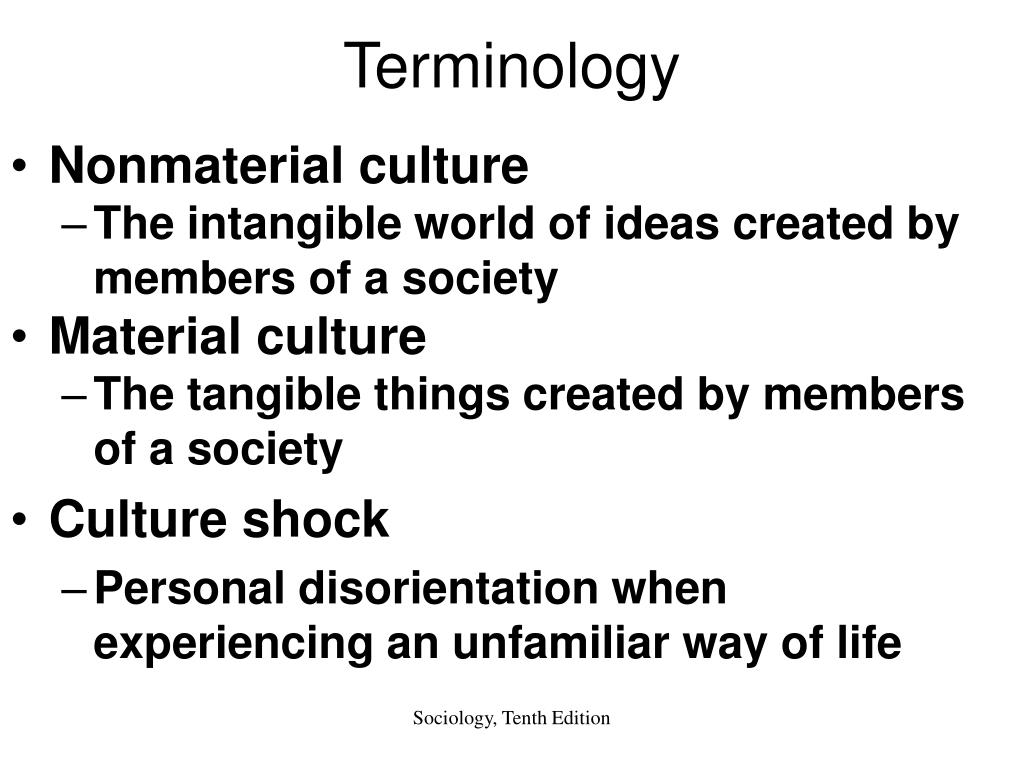 Terminology

• Nonmaterial culture
– The intangible world of ideas created by members of a society
• Material culture
– The tangible things created by members of a society
• Culture shock
– Personal disorientation when experiencing an unfamiliar way of life

Sociology, Tenth Edition